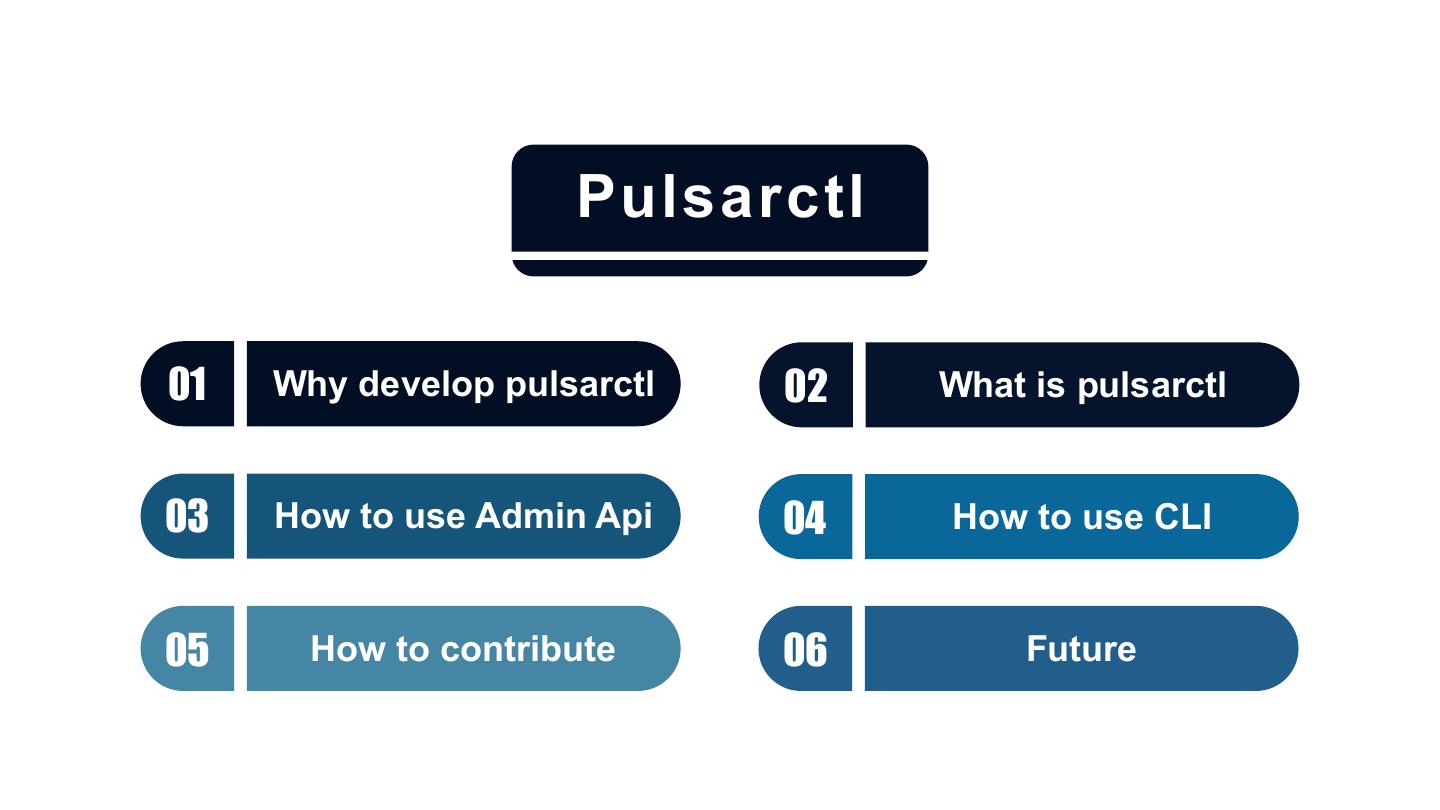 Pulsarctl

01 Why develop pulsarctl

02 What is pulsarctl

03 How to use Admin Api

04 How to use CLI

05 How to contribute

06 Future